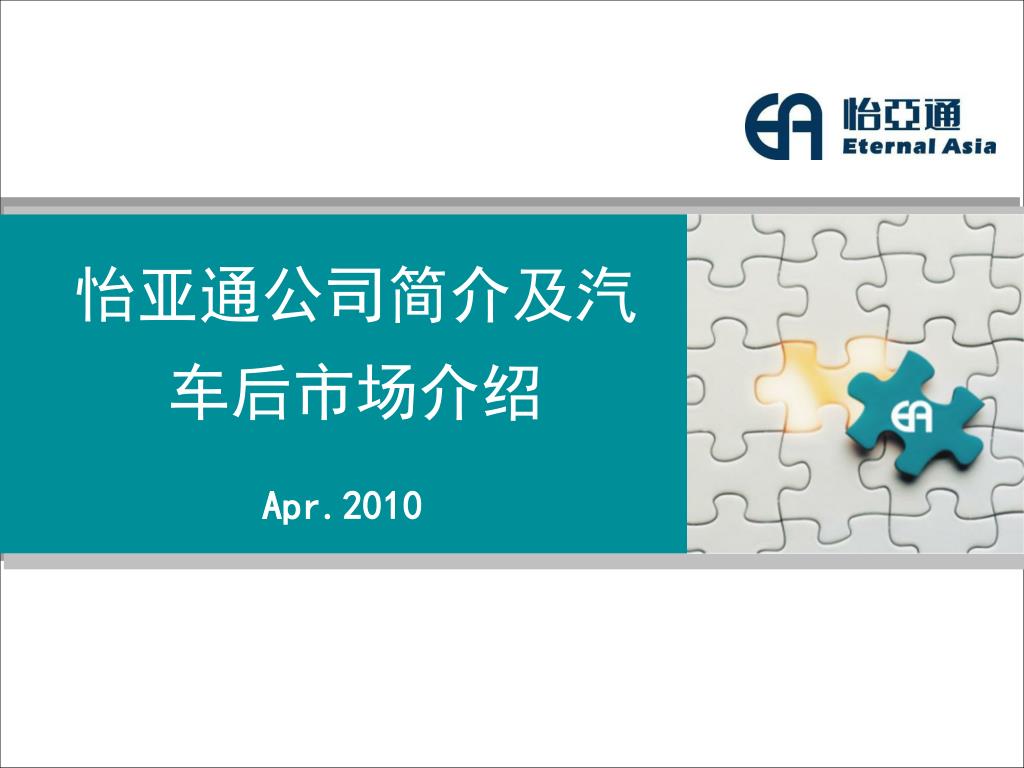 EA 怡亞通 Eternal Asia

怡亚通公司简介及汽车后市场介绍

Apr.2010

EA